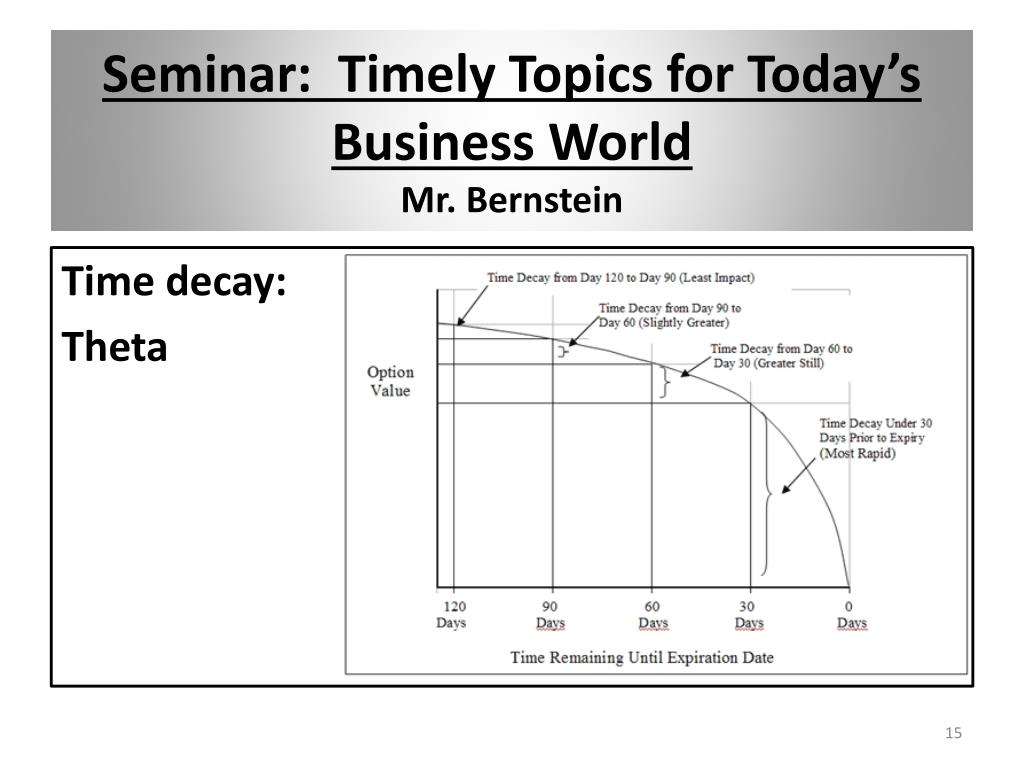 Seminar: Timely Topics for Today's Business World
Mr. Bernstein

Time decay:
Theta

Time Decay from Day 120 to Day 90 (Least Impact)

Time Decay from Day 90 to Day 60 (Slightly Greater)

Time Decay from Day 60 to Day 30 (Greater Still)

Time Decay Under 30 Days Prior to Expiry (Most Rapid)

Option Value

120 Days
90 Days
60 Days
30 Days
0 Days

Time Remaining Until Expiration Date

15